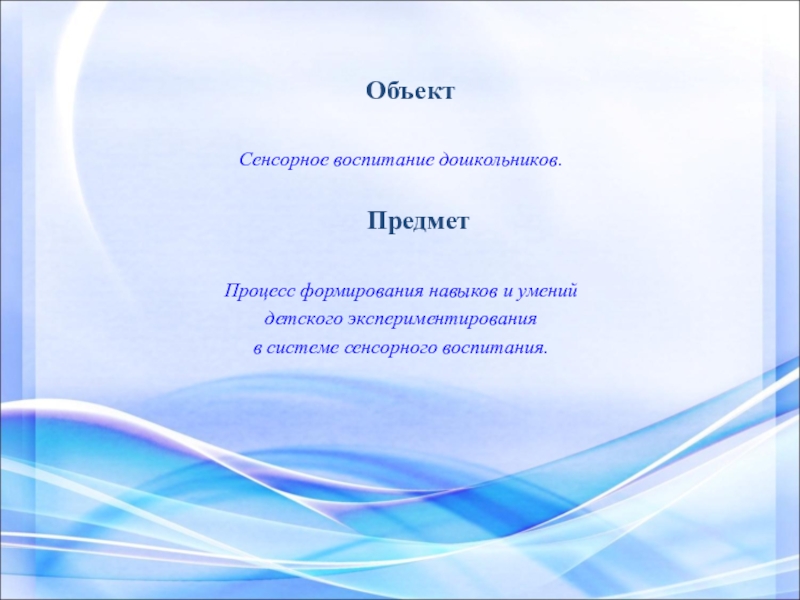 Объект

Сенсорное воспитание дошкольников.

Предмет

Процесс формирования навыков и умений детского экспериментирования в системе сенсорного воспитания.